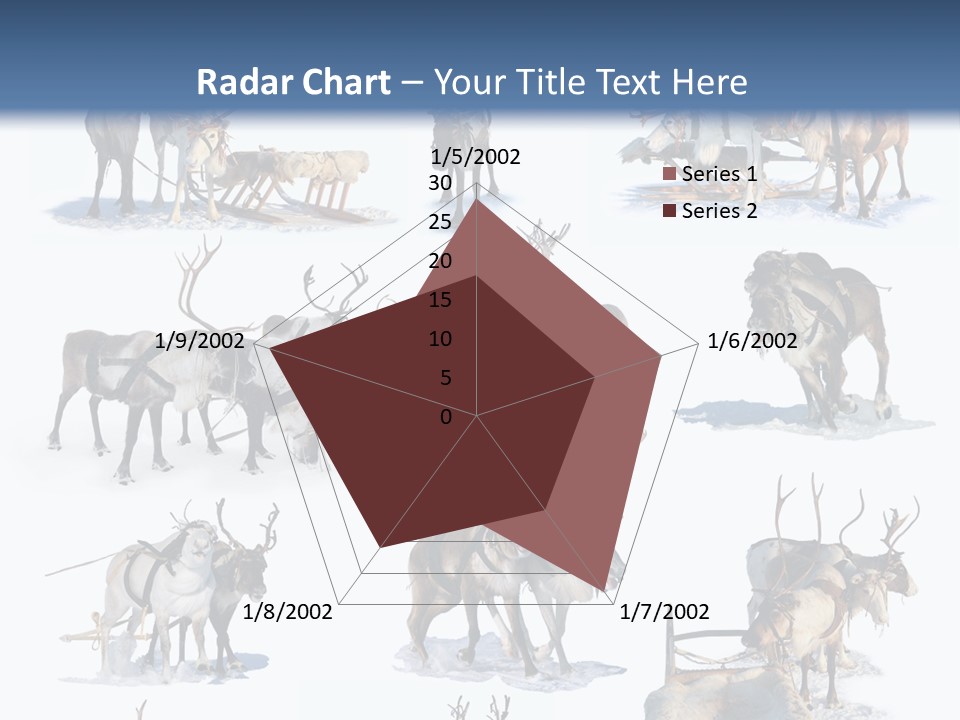 Radar Chart – Your Title Text Here

1/5/2002
30
25
20
15
10
5
0
1/6/2002
1/7/2002
1/8/2002
1/9/2002

Series 1
Series 2